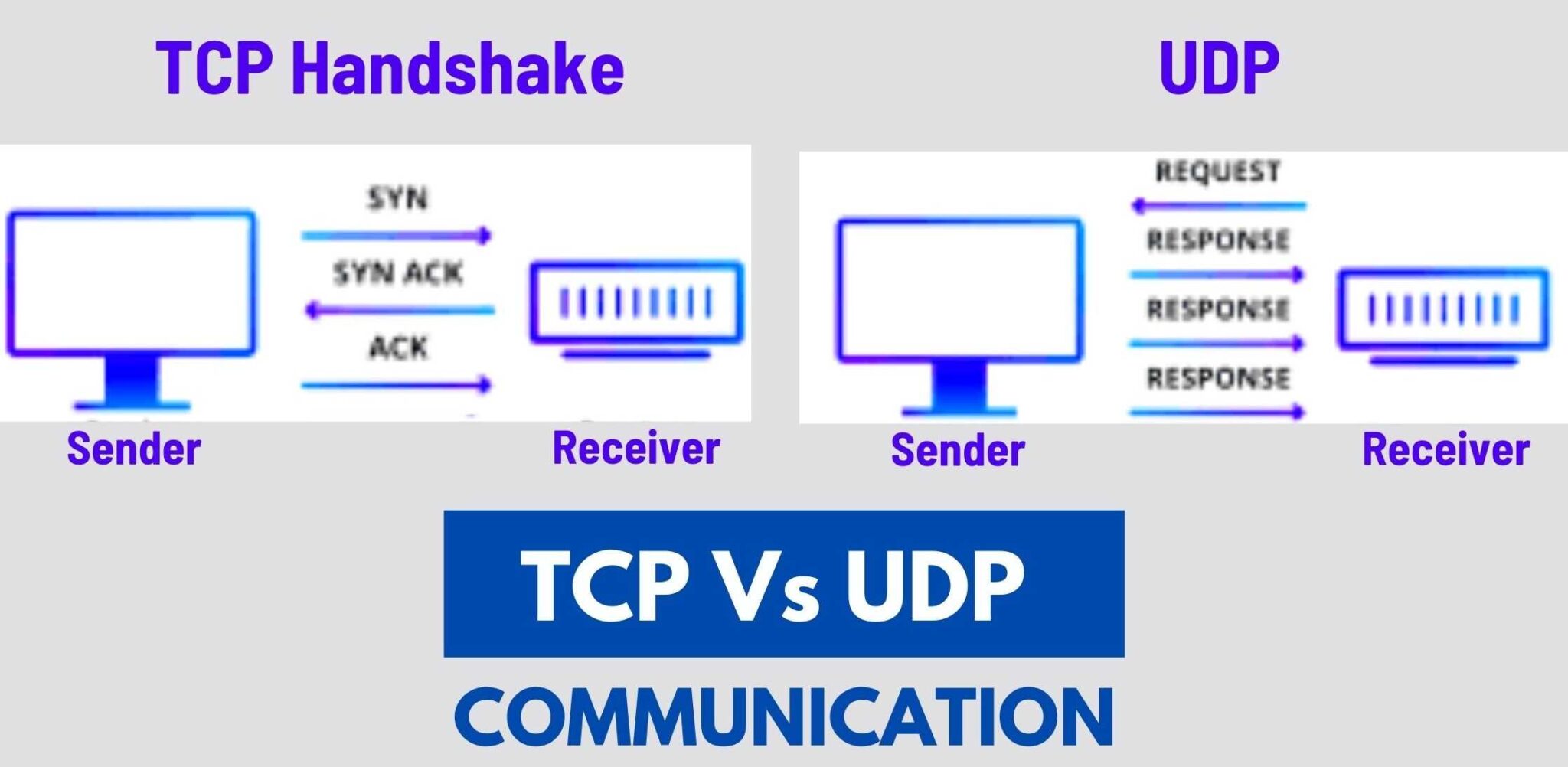 TCP Handshake

SYN

SYN ACK

ACK

Sender

Receiver

UDP

REQUEST

RESPONSE

RESPONSE

RESPONSE

Sender

Receiver

TCP Vs UDP

COMMUNICATION